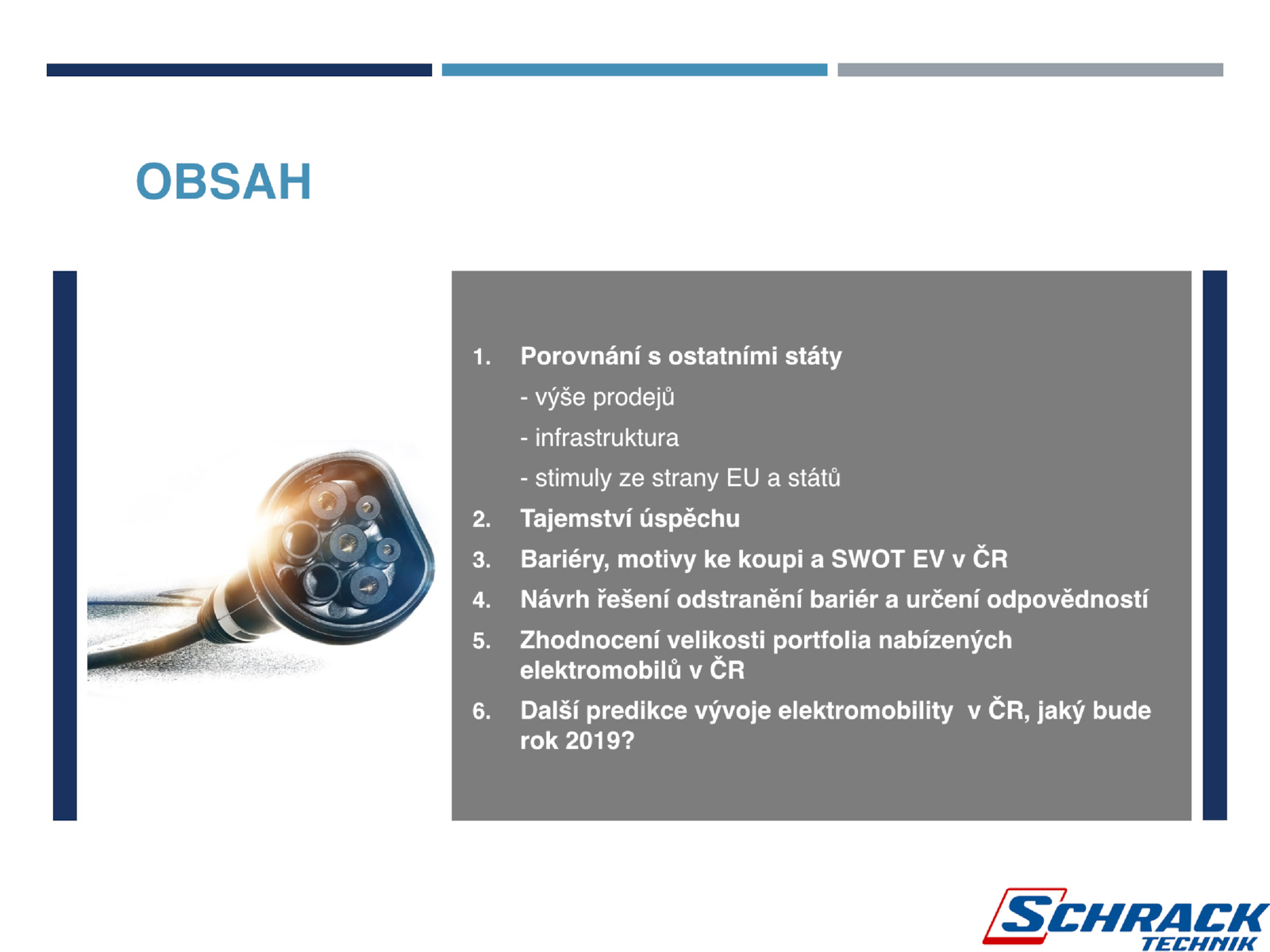 OBSAH

1. Porovnání s ostatními státy

- výše prodejů

- infrastruktura

- stimuly ze strany EU a států

2. Tajemství úspěchu

3. Bariéry, motivy ke koupi a SWOT EV v ČR

4. Návrh řešení odstranění bariér a určení odpovědností

5. Zhodnocení velikosti portfolia nabízených elektromobilů v ČR

6. Další predikce vývoje elektromobility v ČR, jaký bude rok 2019?

SCHRACK TECHNIK